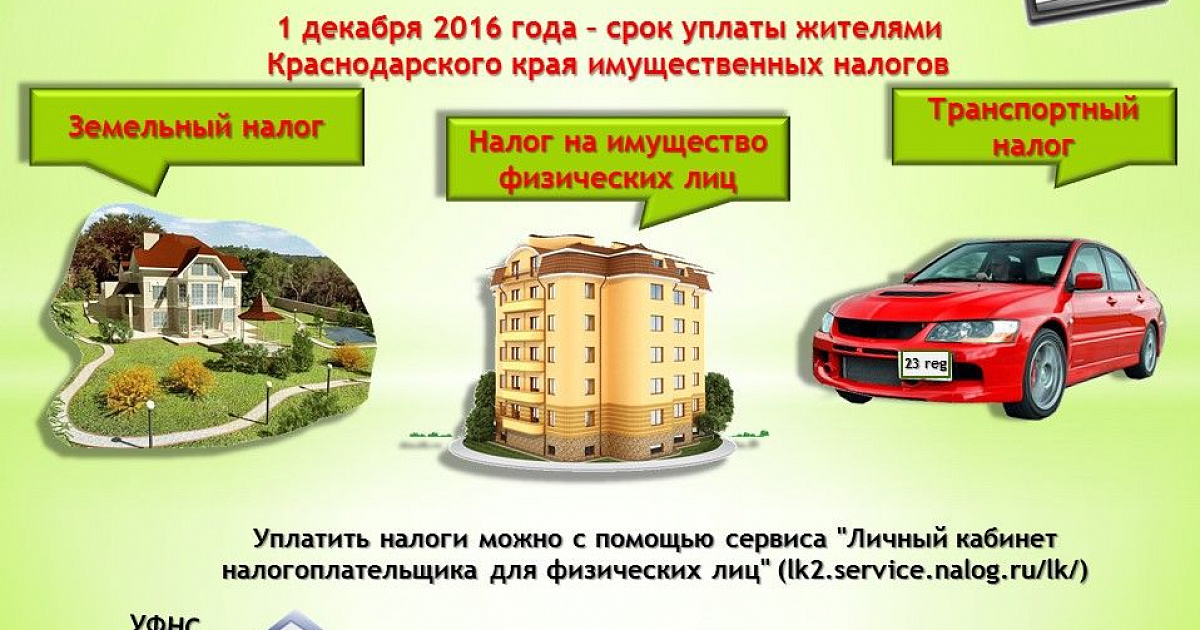 1 декабря 2016 года – срок уплаты жителями Краснодарского края имущественных налогов

Земельный налог

Налог на имущество физических лиц

Транспортный налог

23 reg

Уплатить налоги можно с помощью сервиса "Личный кабинет налогоплательщика для физических лиц" (lk2.service.nalog.ru/lk/)

УФНС